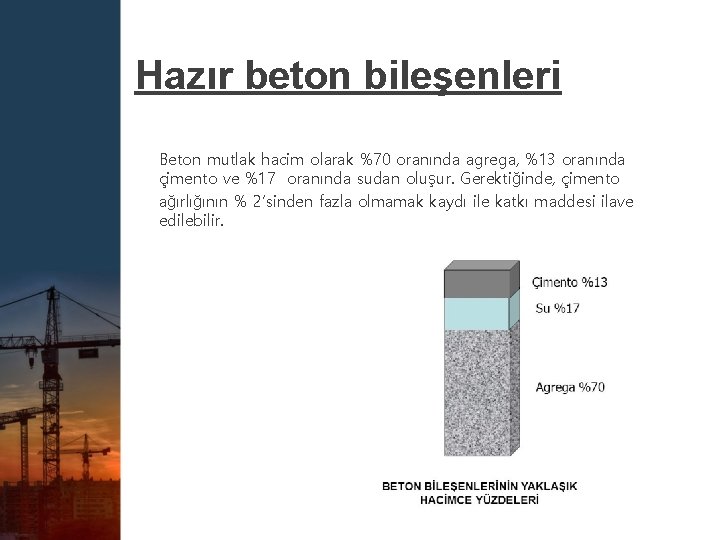 Hazır beton bileşenleri

Beton mutlak hacim olarak %70 oranında agrega, %13 oranında çimento ve %17 oranında sudan oluşur. Gerektiğinde, çimento ağırlığının % 2'sinden fazla olmamak kaydı ile katkı maddesi ilave edilebilir.

Çimento %13
Su %17
Agrega %70

BETON BİLEŞENLERİNİN YAKLAŞIK HACİMCE YÜZDELERİ